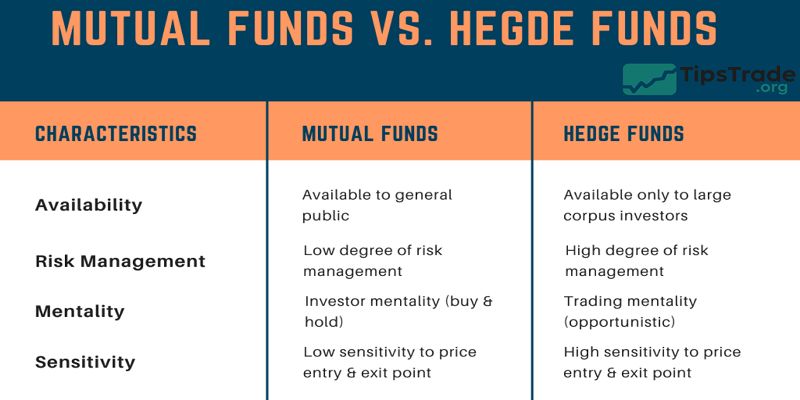 MUTUAL FUNDS VS. HEGDE FUNDS

TipsTrade .org

| CHARACTERISTICS | MUTUAL FUNDS | HEDGE FUNDS |
|---|---|---|
| Availability | Available to general public | Available only to large corpus investors |
| Risk Management | Low degree of risk management | High degree of risk management |
| Mentality | Investor mentality (buy & hold) | Trading mentality (opportunistic) |
| Sensitivity | Low sensitivity to price entry & exit point | High sensitivity to price entry & exit point |